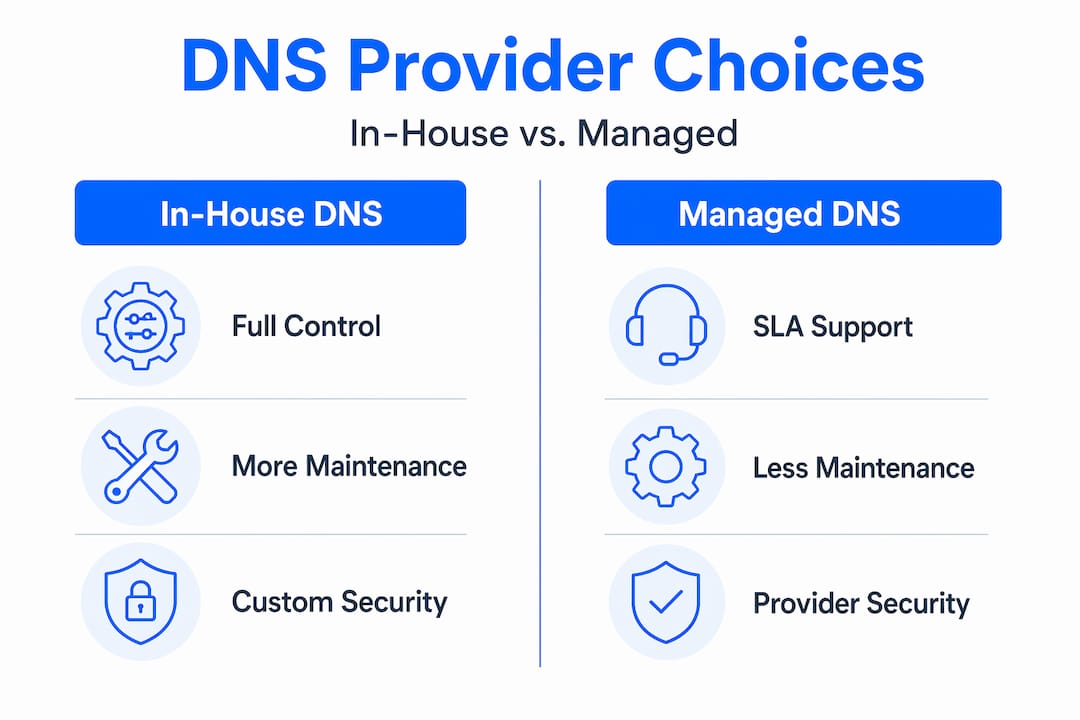 DNS Provider Choices

In-House vs. Managed

In-House DNS

Full Control

More Maintenance

Custom Security

Managed DNS

SLA Support

Less Maintenance

Provider Security